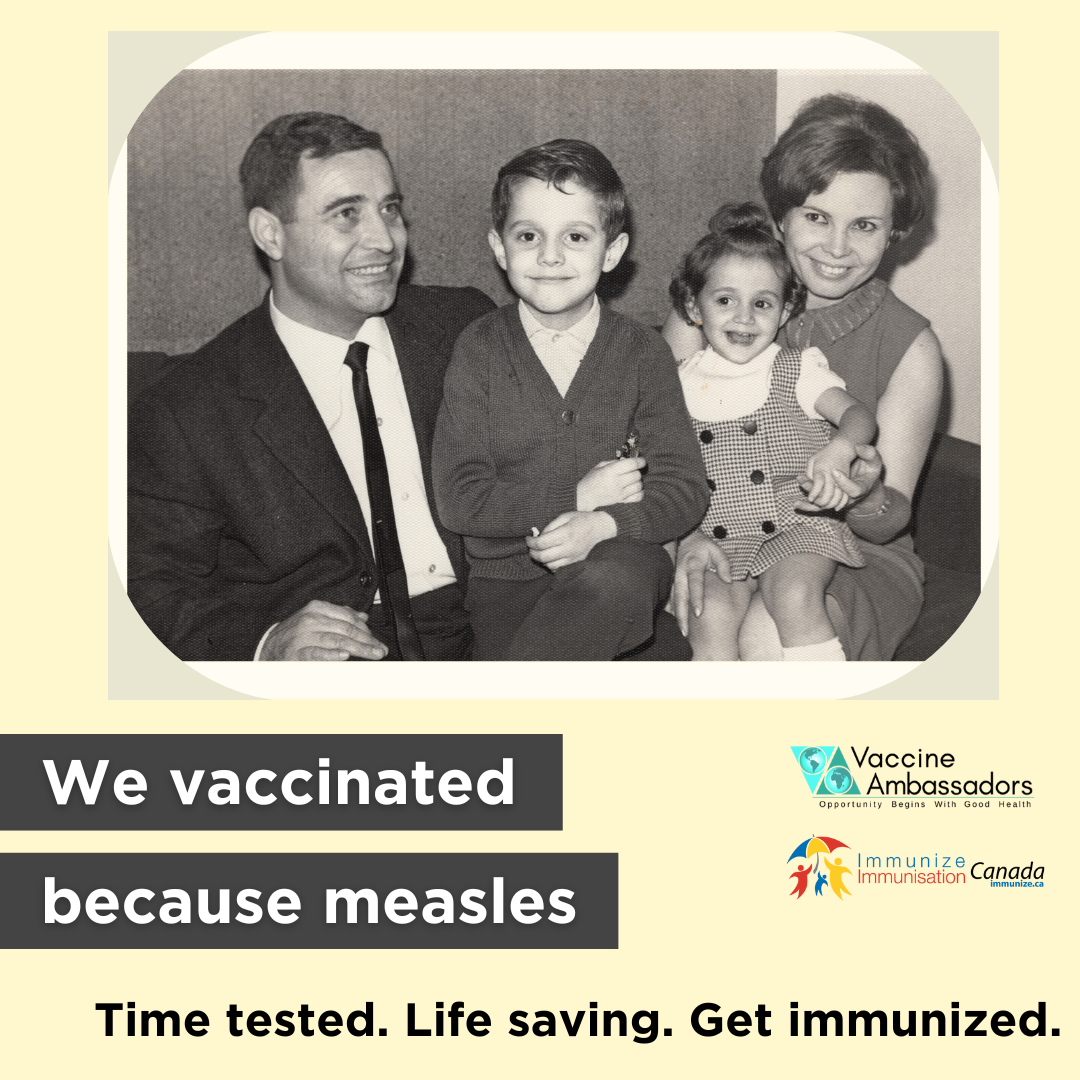 We vaccinated because measles

Vaccine Ambassadors
Opportunity Begins With Good Health

Immunize Immunisation Canada
immunize.ca

Time tested. Life saving. Get immunized.